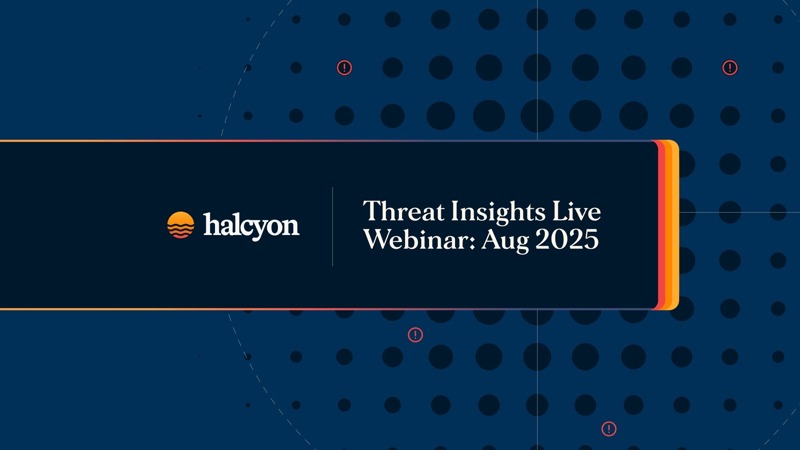 halcyon

Threat Insights Live Webinar: Aug 2025